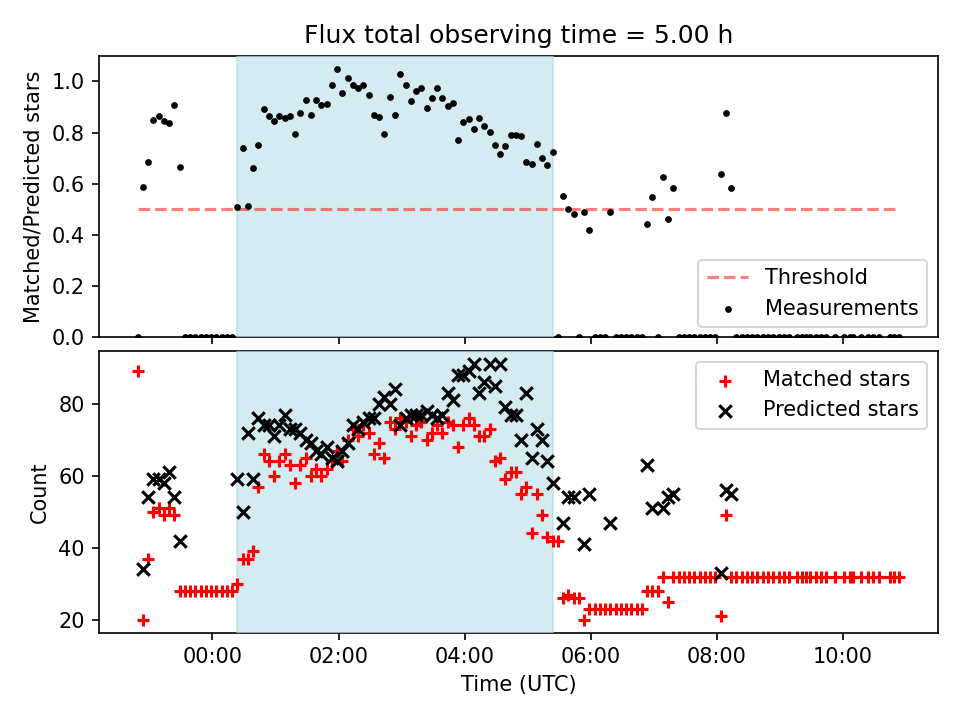 Flux total observing time = 5.00 h

Matched/Predicted stars

1.0
0.8
0.6
0.4
0.2
0.0

Threshold
Measurements

Count

80
60
40
20

Matched stars
Predicted stars

00:00
02:00
04:00
06:00
08:00
10:00

Time (UTC)